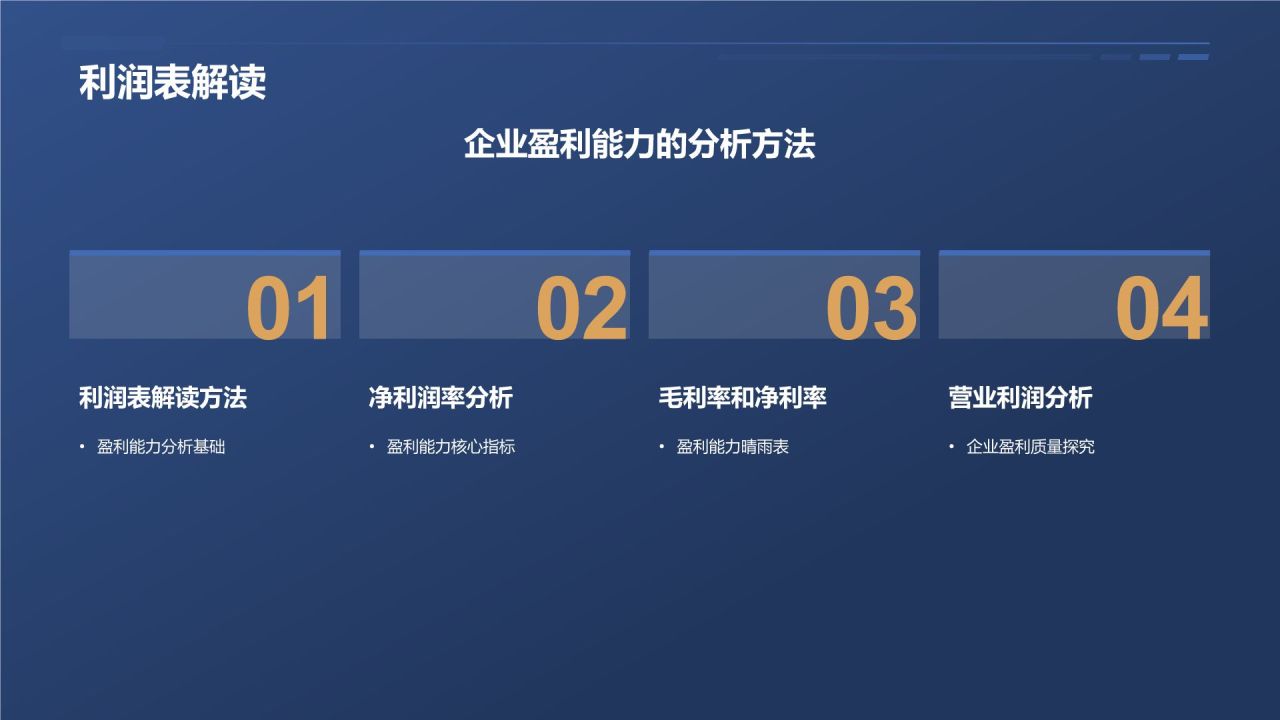 利润表解读

企业盈利能力的分析方法

01

利润表解读方法

• 盈利能力分析基础

02

净利润率分析

• 盈利能力核心指标

03

毛利率和净利率

• 盈利能力晴雨表

04

营业利润分析

• 企业盈利质量探究